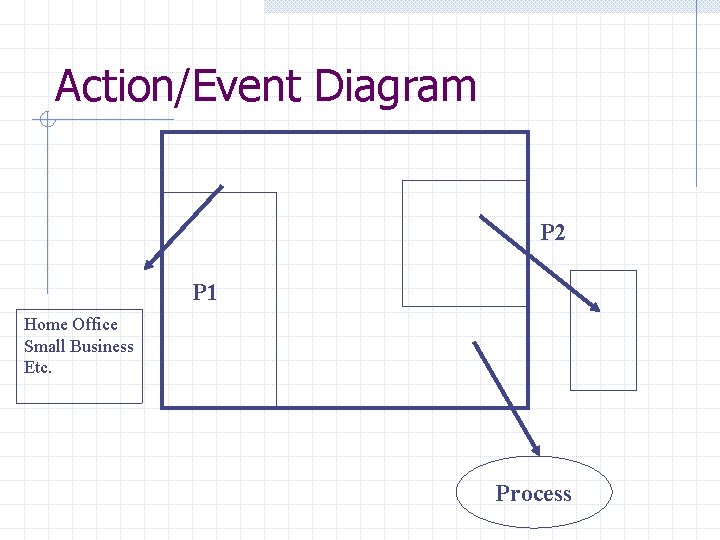 Action/Event Diagram

P1

P2

Home Office
Small Business
Etc.

Process